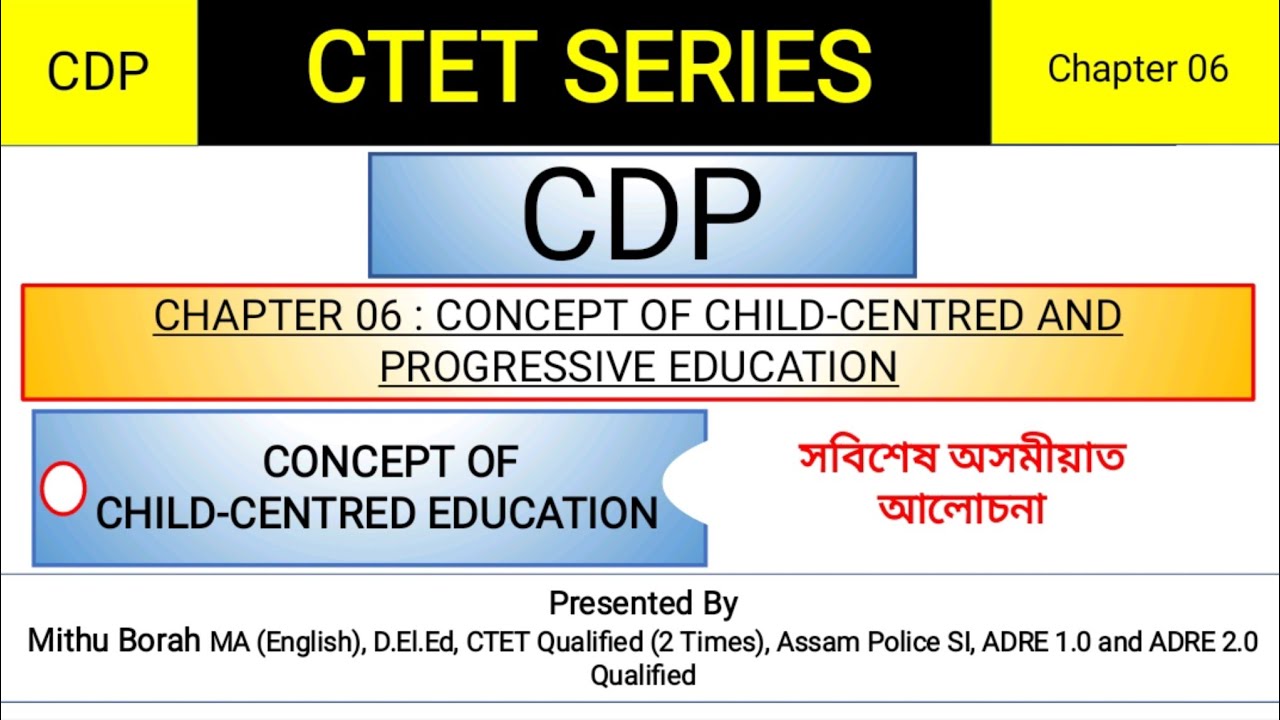 CDP

CTET SERIES

Chapter 06

CDP

CHAPTER 06 : CONCEPT OF CHILD-CENTRED AND PROGRESSIVE EDUCATION

CONCEPT OF CHILD-CENTRED EDUCATION

সবিশেষ অসমীয়াত আলোচনা

Presented By
Mithu Borah MA (English), D.El.Ed, CTET Qualified (2 Times), Assam Police SI, ADRE 1.0 and ADRE 2.0 Qualified